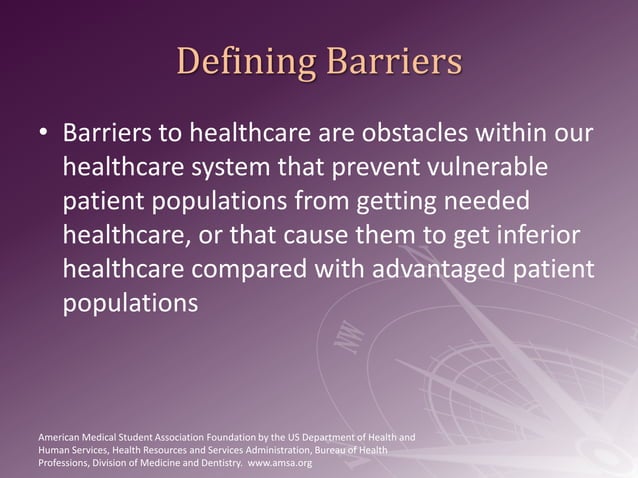 Defining Barriers

• Barriers to healthcare are obstacles within our healthcare system that prevent vulnerable patient populations from getting needed healthcare, or that cause them to get inferior healthcare compared with advantaged patient populations

NW

American Medical Student Association Foundation by the US Department of Health and Human Services, Health Resources and Services Administration, Bureau of Health Professions, Division of Medicine and Dentistry. www.amsa.org